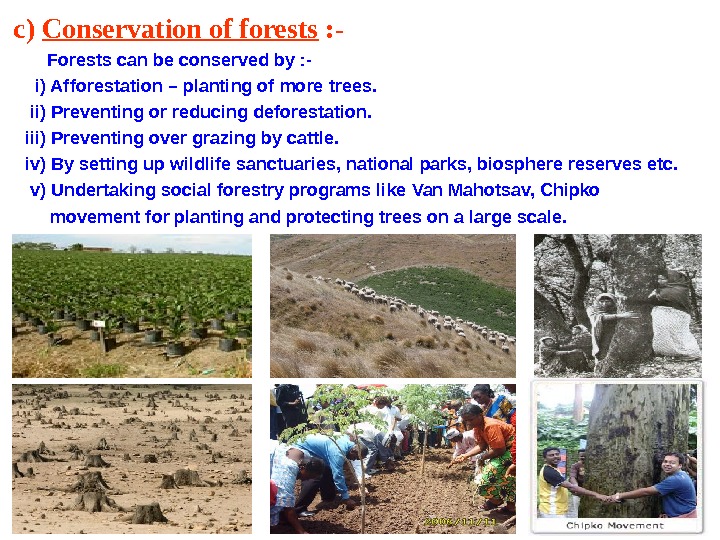 c) Conservation of forests :-

Forests can be conserved by :-

i) Afforestation – planting of more trees.

ii) Preventing or reducing deforestation.

iii) Preventing over grazing by cattle.

iv) By setting up wildlife sanctuaries, national parks, biosphere reserves etc.

v) Undertaking social forestry programs like Van Mahotsav, Chipko movement for planting and protecting trees on a large scale.

2006/11/11

Chipko Movement